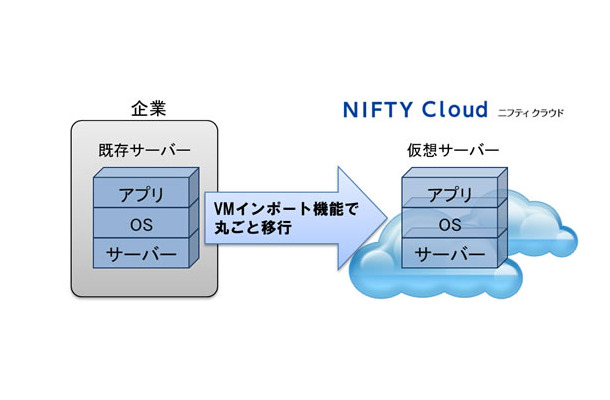 企業

既存サーバー

アプリ

OS

サーバー

VMインポート機能で丸ごと移行

NIFTY Cloud ニフティクラウド

仮想サーバー

アプリ

OS

サーバー